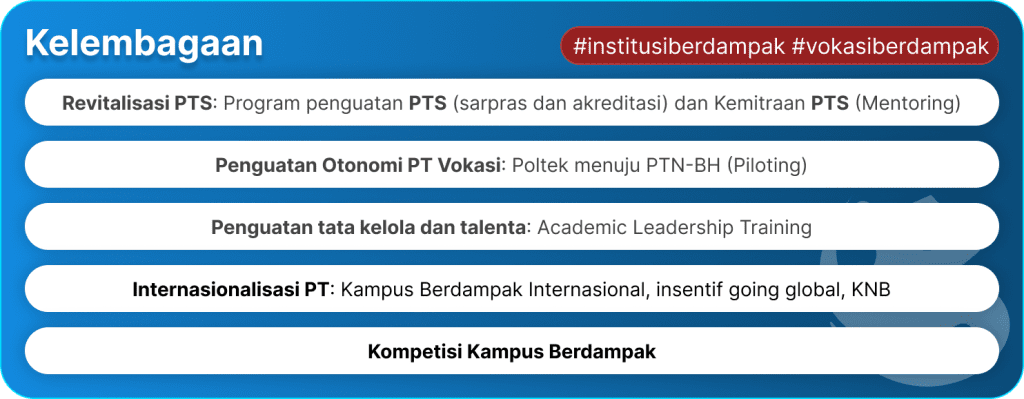 Kelembagaan

#institusiberdampak #vokasiberdampak

Revitalisasi PTS: Program penguatan PTS (sarpras dan akreditasi) dan Kemitraan PTS (Mentoring)

Penguatan Otonomi PT Vokasi: Poltek menuju PTN-BH (Piloting)

Penguatan tata kelola dan talenta: Academic Leadership Training

Internasionalisasi PT: Kampus Berdampak Internasional, insentif going global, KNB

Kompetisi Kampus Berdampak